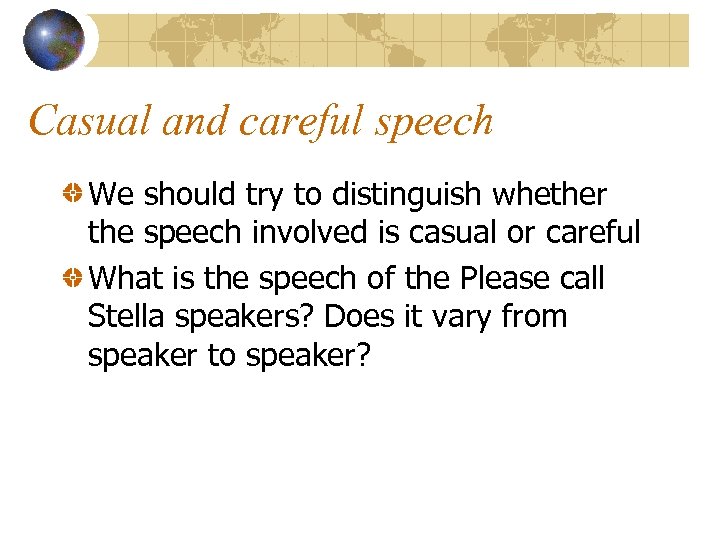 Casual and careful speech

We should try to distinguish whether the speech involved is casual or careful

What is the speech of the Please call Stella speakers? Does it vary from speaker to speaker?